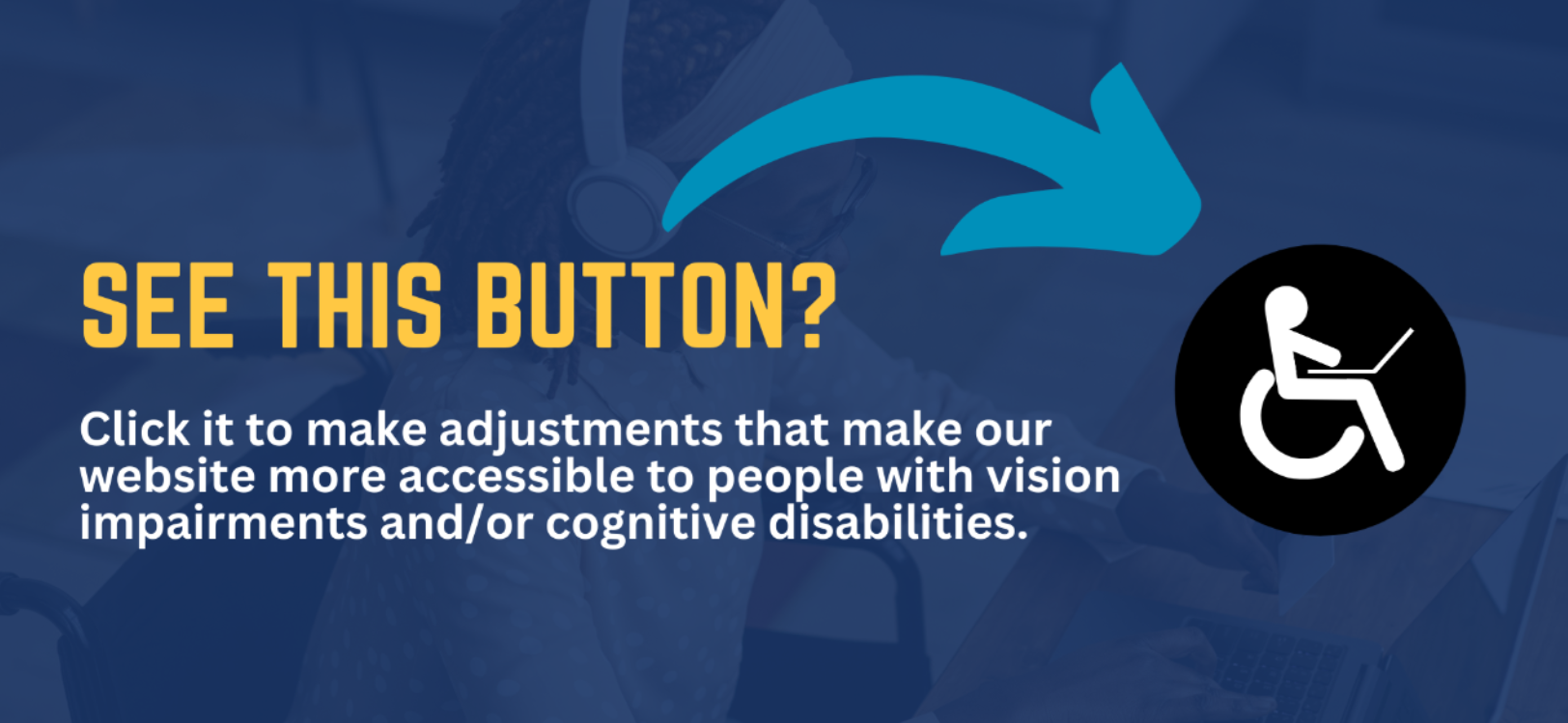 SEE THIS BUTTON?

Click it to make adjustments that make our website more accessible to people with vision impairments and/or cognitive disabilities.